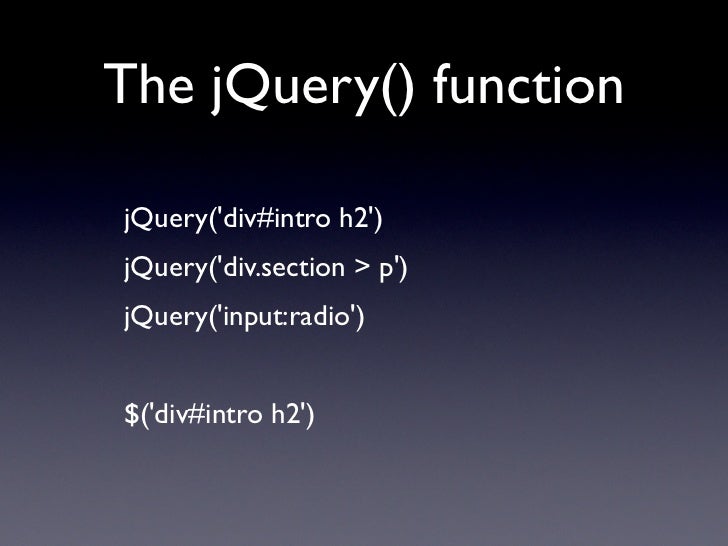 The jQuery() function

jQuery('div#intro h2')

jQuery('div.section > p')

jQuery('input:radio')

$('div#intro h2')